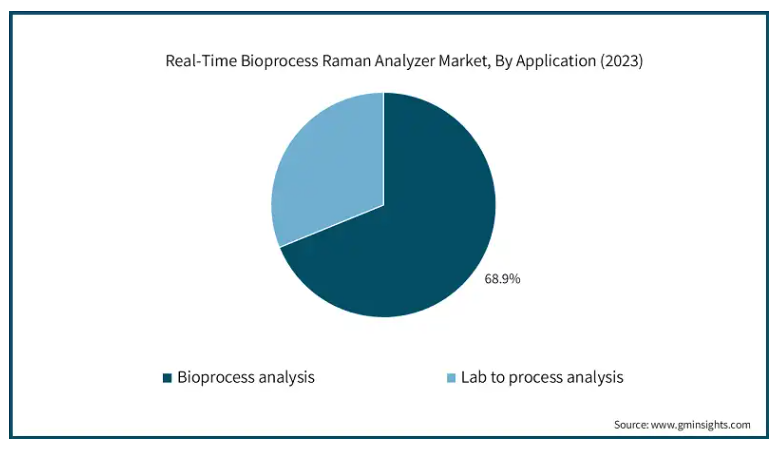 Real-Time Bioprocess Raman Analyzer Market, By Application (2023)

68.9%

Bioprocess analysis

Lab to process analysis

Source: www.gminsights.com